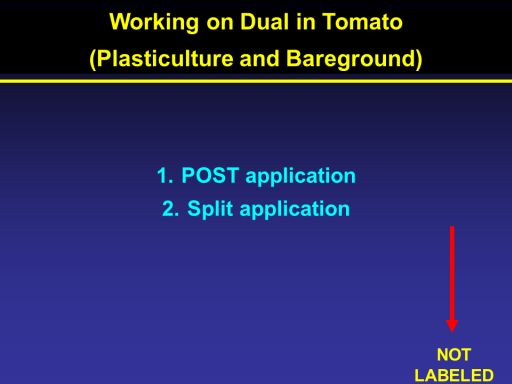 Working on Dual in Tomato
(Plasticulture and Bareground)

1. POST application
2. Split application

NOT
LABELED